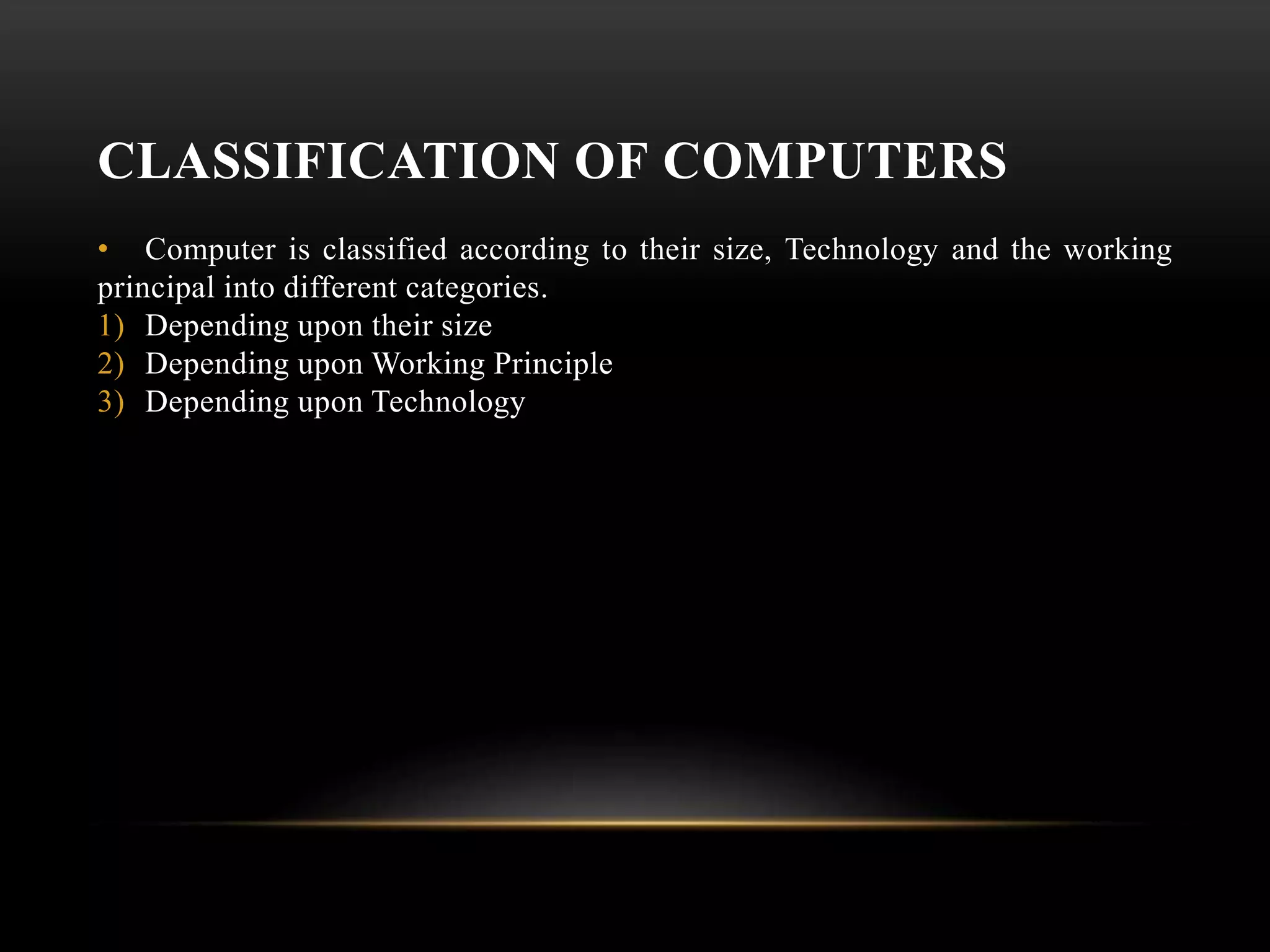 CLASSIFICATION OF COMPUTERS

• Computer is classified according to their size, Technology and the working principal into different categories.

1) Depending upon their size
2) Depending upon Working Principle
3) Depending upon Technology